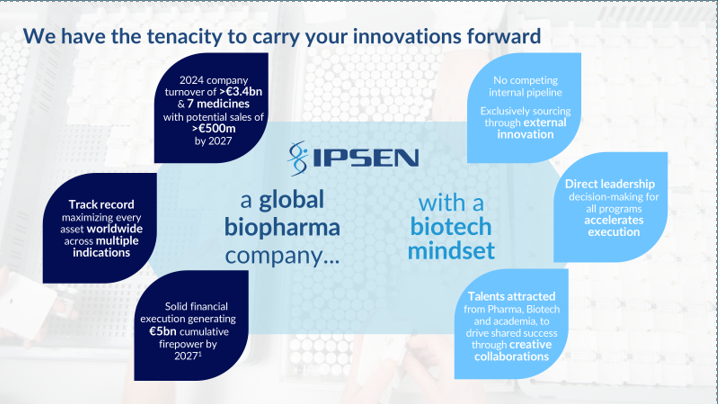 We have the tenacity to carry your innovations forward

2024 company turnover of >€3.4bn & 7 medicines with potential sales of >€500m by 2027

Track record maximizing every asset worldwide across multiple indications

Solid financial execution generating €5bn cumulative firepower by 2027$^1$

IPSEN

a global biopharma company...

with a biotech mindset

No competing internal pipeline

Exclusively sourcing through external innovation

Direct leadership decision-making for all programs accelerates execution

Talents attracted from Pharma, Biotech and academia, to drive shared success through creative collaborations